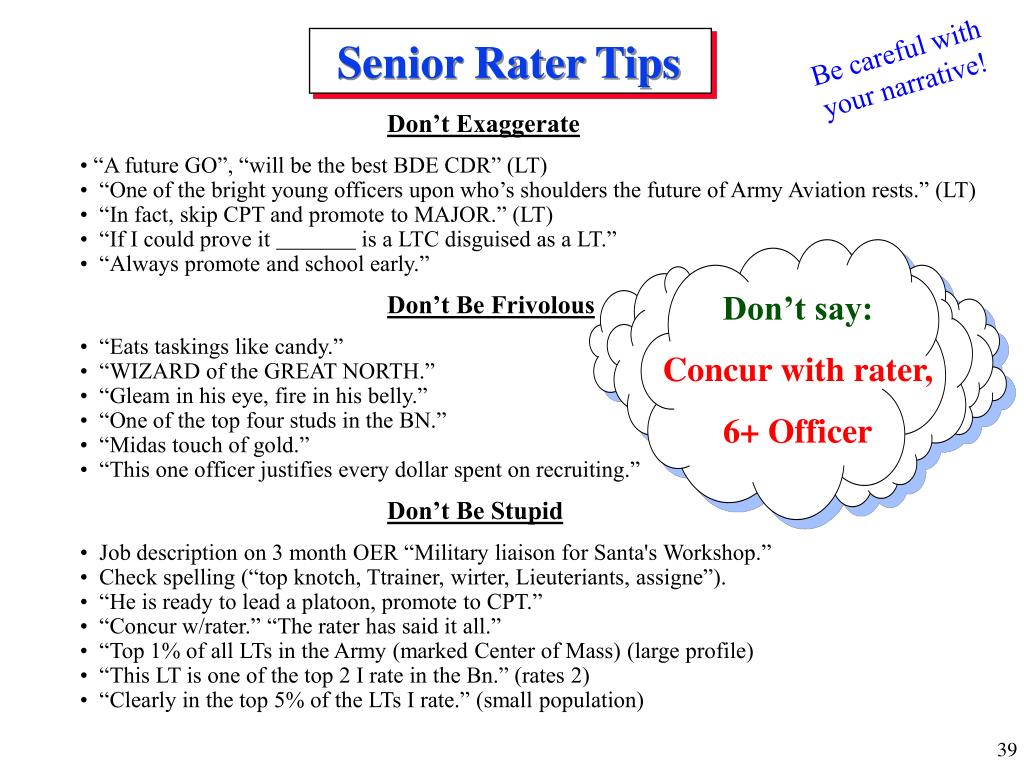 Senior Rater Tips

Be careful with your narrative!

Don’t Exaggerate

• “A future GO”, “will be the best BDE CDR” (LT)
• “One of the bright young officers upon who’s shoulders the future of Army Aviation rests.” (LT)
• “In fact, skip CPT and promote to MAJOR.” (LT)
• “If I could prove it _______ is a LTC disguised as a LT.”
• “Always promote and school early.”

Don’t Be Frivolous

• “Eats taskings like candy.”
• “WIZARD of the GREAT NORTH.”
• “Gleam in his eye, fire in his belly.”
• “One of the top four studs in the BN.”
• “Midas touch of gold.”
• “This one officer justifies every dollar spent on recruiting.”

Don’t say:
Concur with rater,
6+ Officer

Don’t Be Stupid

• Job description on 3 month OER “Military liaison for Santa's Workshop.”
• Check spelling (“top knotch, Ttrainer, wirter, Lieuteriants, assigne”).
• “He is ready to lead a platoon, promote to CPT.”
• “Concur w/rater.” “The rater has said it all.”
• “Top 1% of all LTs in the Army (marked Center of Mass) (large profile)
• “This LT is one of the top 2 I rate in the Bn.” (rates 2)
• “Clearly in the top 5% of the LTs I rate.” (small population)

39